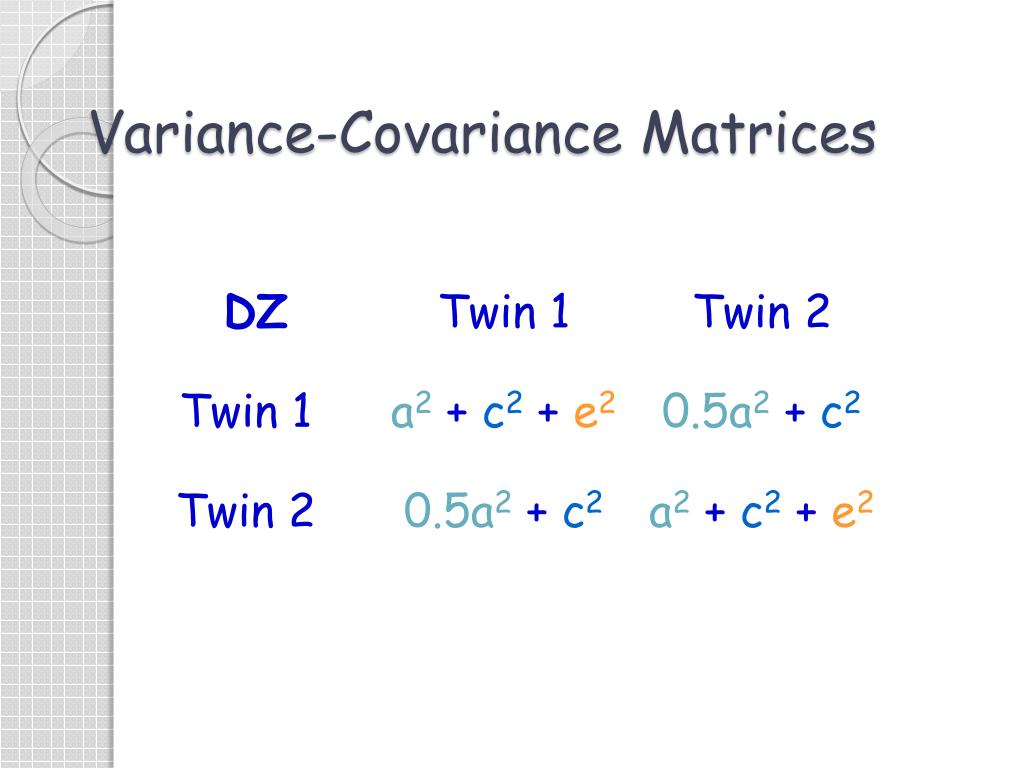 Variance-Covariance Matrices

| DZ | Twin 1 | Twin 2 |
|---|---|---|
| Twin 1 | $a^2 + c^2 + e^2$ | $0.5a^2 + c^2$ |
| Twin 2 | $0.5a^2 + c^2$ | $a^2 + c^2 + e^2$ |